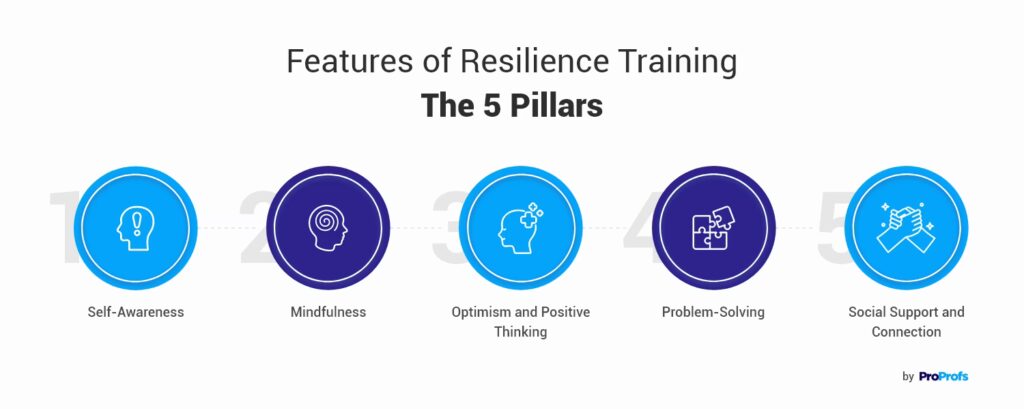 Features of Resilience Training
The 5 Pillars

1
Self-Awareness

2
Mindfulness

3
Optimism and Positive Thinking

4
Problem-Solving

5
Social Support and Connection

by ProProfs